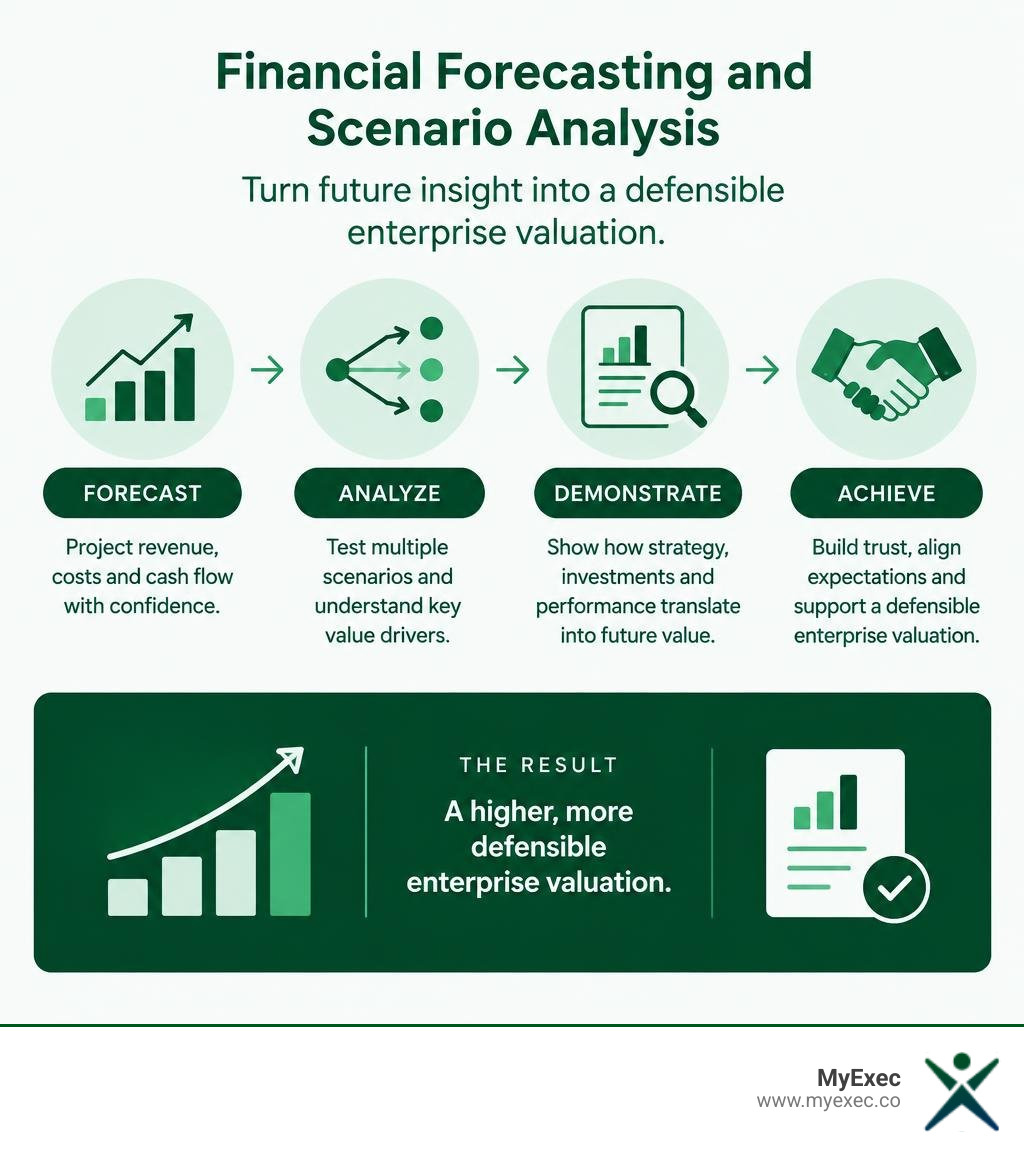 Financial Forecasting and Scenario Analysis

Turn future insight into a defensible enterprise valuation.

FORECAST

Project revenue, costs and cash flow with confidence.

ANALYZE

Test multiple scenarios and understand key value drivers.

DEMONSTRATE

Show how strategy, investments and performance translate into future value.

ACHIEVE

Build trust, align expectations and support a defensible enterprise valuation.

THE RESULT

A higher, more defensible enterprise valuation.

MyExec
www.myexec.co